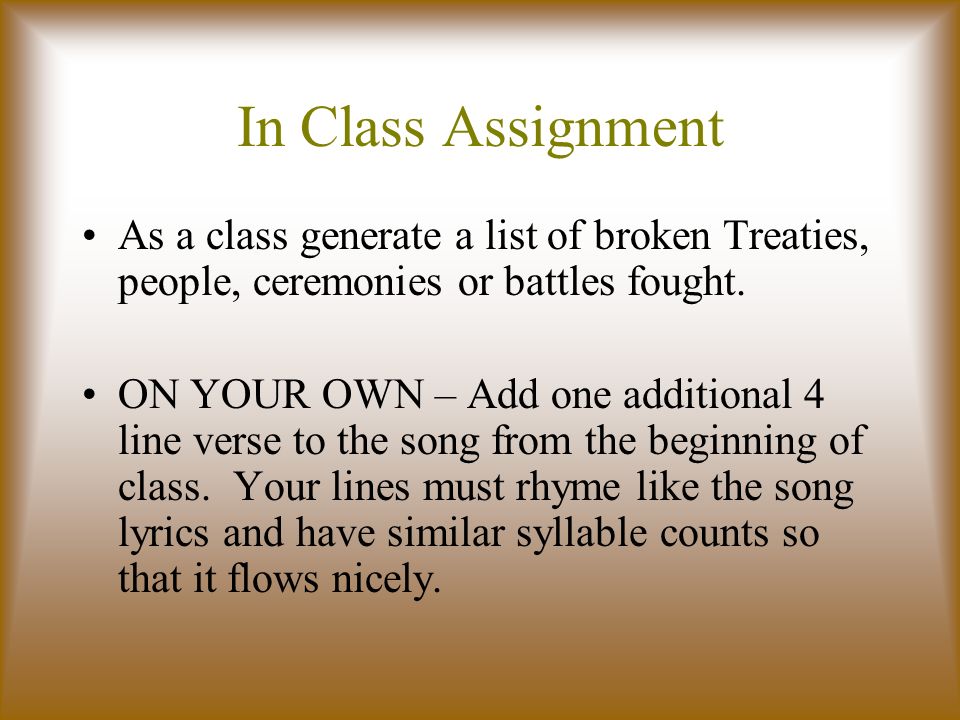 In Class Assignment

• As a class generate a list of broken Treaties, people, ceremonies or battles fought.

• ON YOUR OWN – Add one additional 4 line verse to the song from the beginning of class. Your lines must rhyme like the song lyrics and have similar syllable counts so that it flows nicely.